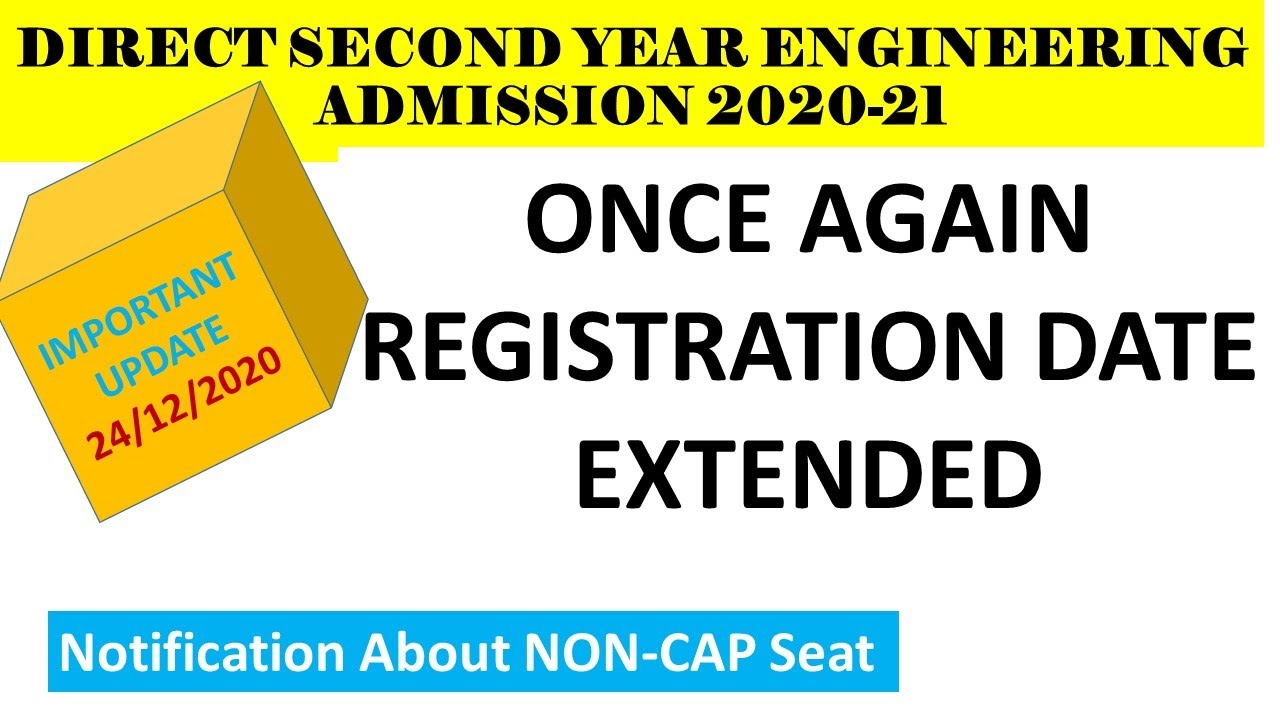 DIRECT SECOND YEAR ENGINEERING ADMISSION 2020-21

IMPORTANT UPDATE
24/12/2020

ONCE AGAIN REGISTRATION DATE EXTENDED

Notification About NON-CAP Seat